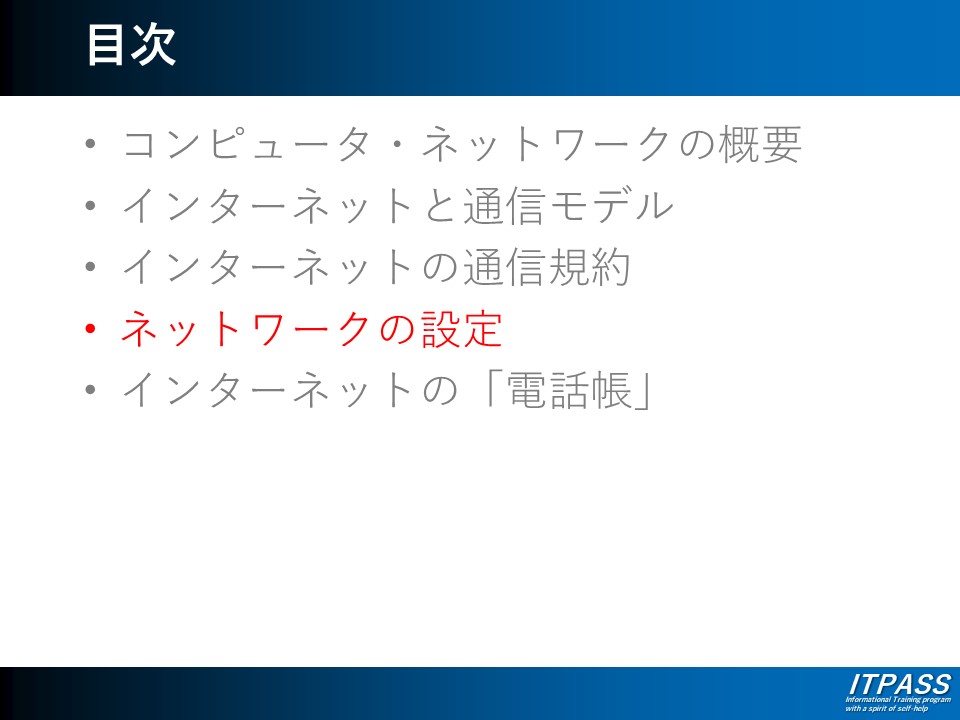 目次

• コンピュータ・ネットワークの概要
• インターネットと通信モデル
• インターネットの通信規約
• ネットワークの設定
• インターネットの「電話帳」

ITPASS
Informational Training program with a spirit of self-help